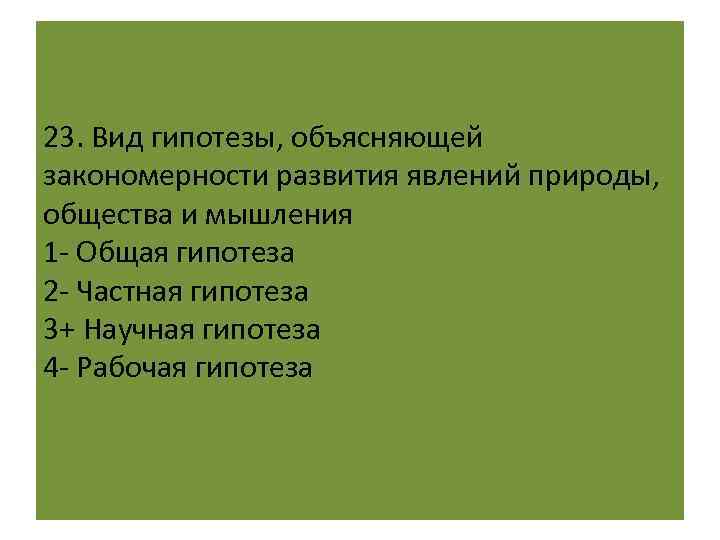 23. Вид гипотезы, объясняющей закономерности развития явлений природы, общества и мышления
1- Общая гипотеза
2- Частная гипотеза
3+ Научная гипотеза
4- Рабочая гипотеза